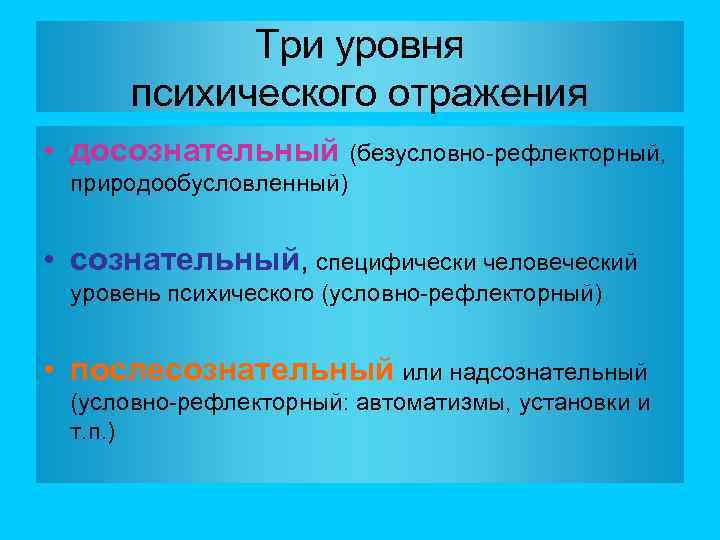 Три уровня психического отражения

• досознательный (безусловно-рефлекторный, природообусловленный)

• сознательный, специфически человеческий уровень психического (условно-рефлекторный)

• послесознательный или надсознательный (условно-рефлекторный: автоматизмы, установки и т.п.)